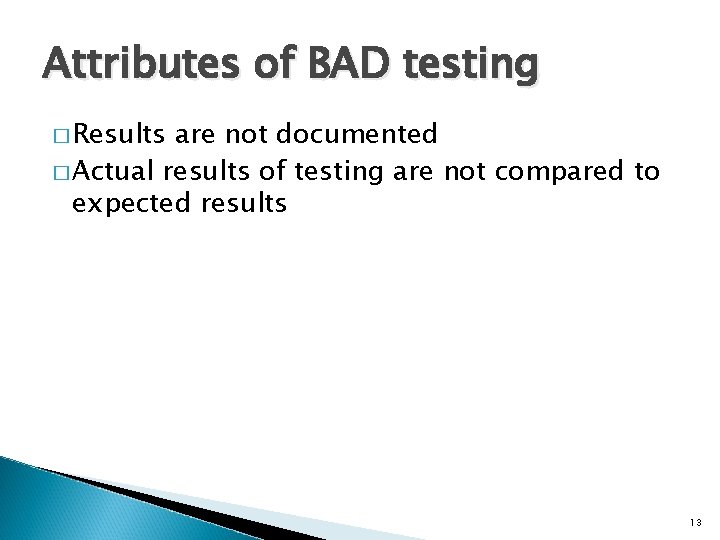 Attributes of BAD testing

□ Results are not documented
□ Actual results of testing are not compared to expected results

13